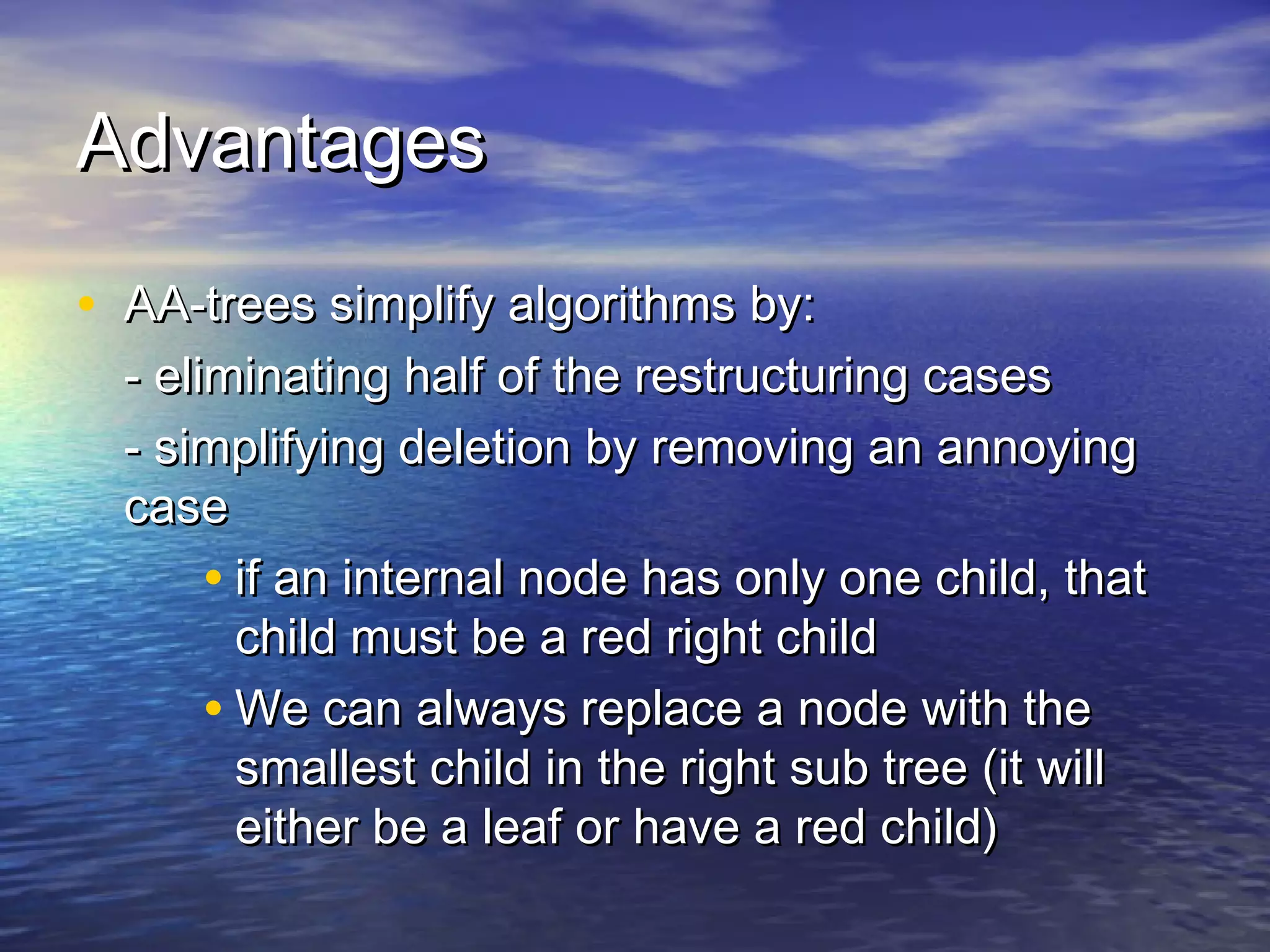 Advantages

• AA-trees simplify algorithms by:

- eliminating half of the restructuring cases

- simplifying deletion by removing an annoying case

• if an internal node has only one child, that child must be a red right child

• We can always replace a node with the smallest child in the right sub tree (it will either be a leaf or have a red child)